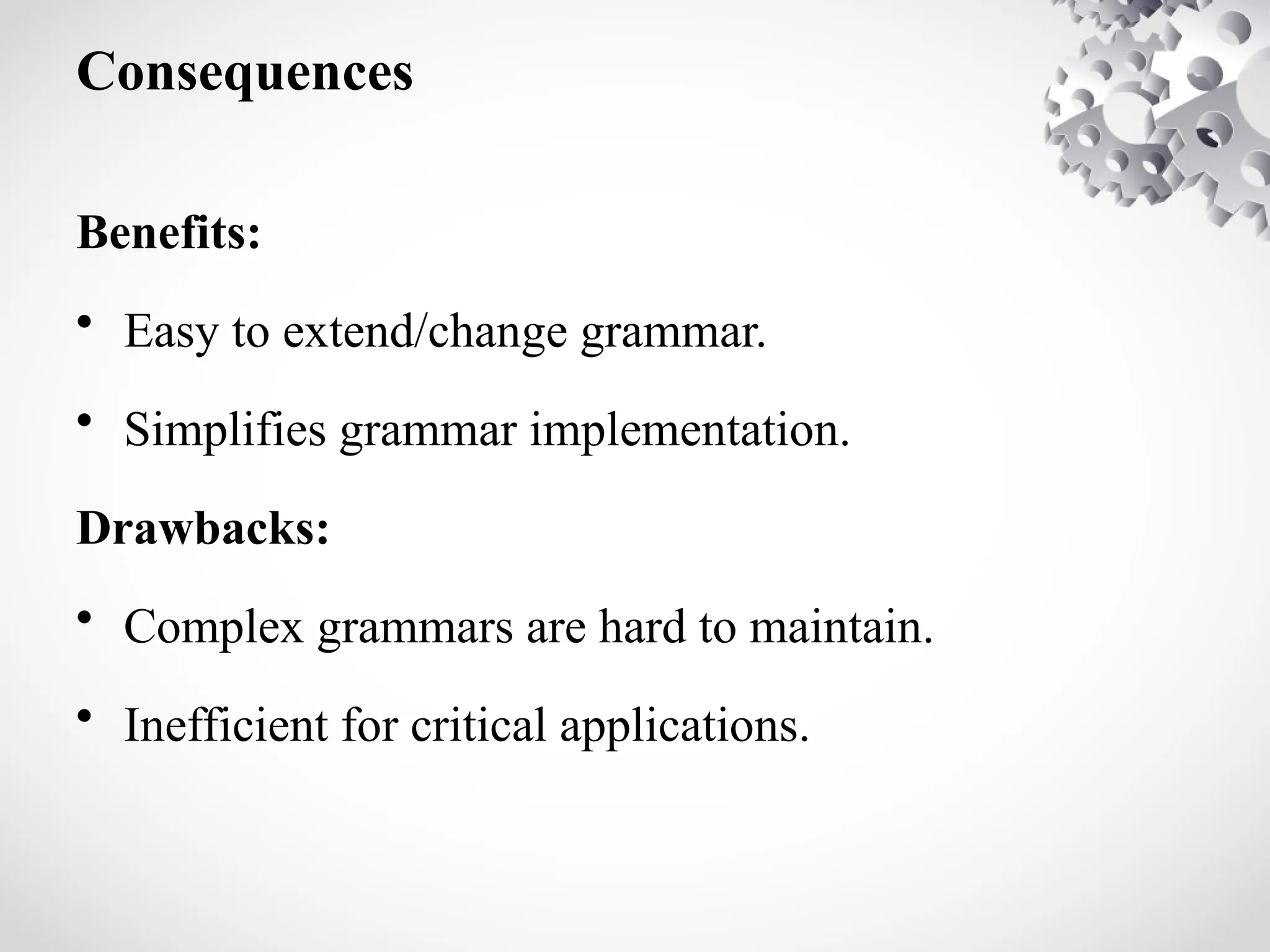 Consequences

Benefits:

• Easy to extend/change grammar.

• Simplifies grammar implementation.

Drawbacks:

• Complex grammars are hard to maintain.

• Inefficient for critical applications.